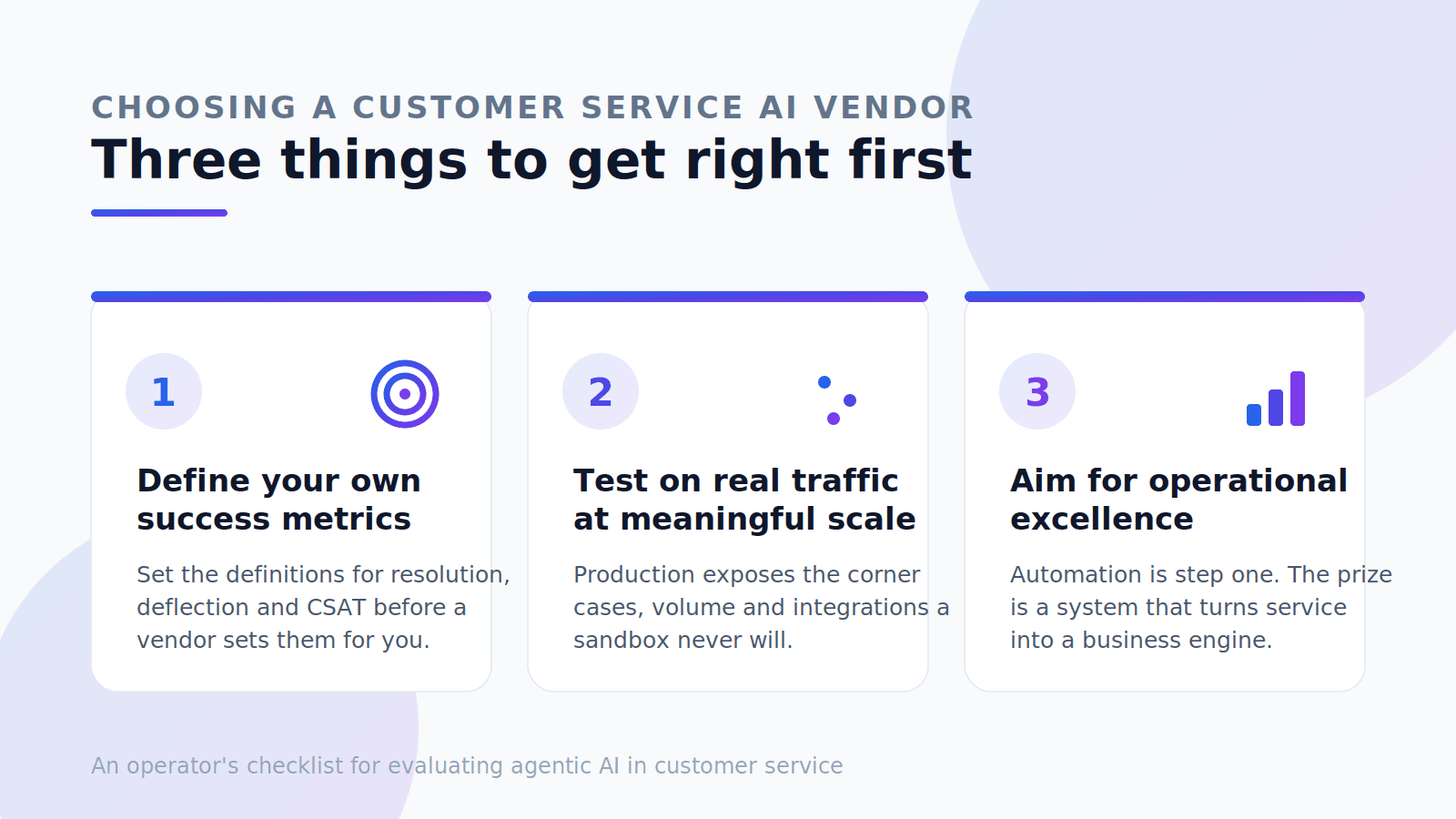 CHOOSING A CUSTOMER SERVICE AI VENDOR

Three things to get right first

1

Define your own success metrics

Set the definitions for resolution, deflection and CSAT before a vendor sets them for you.

2

Test on real traffic at meaningful scale

Production exposes the corner cases, volume and integrations a sandbox never will.

3

Aim for operational excellence

Automation is step one. The prize is a system that turns service into a business engine.

An operator's checklist for evaluating agentic AI in customer service